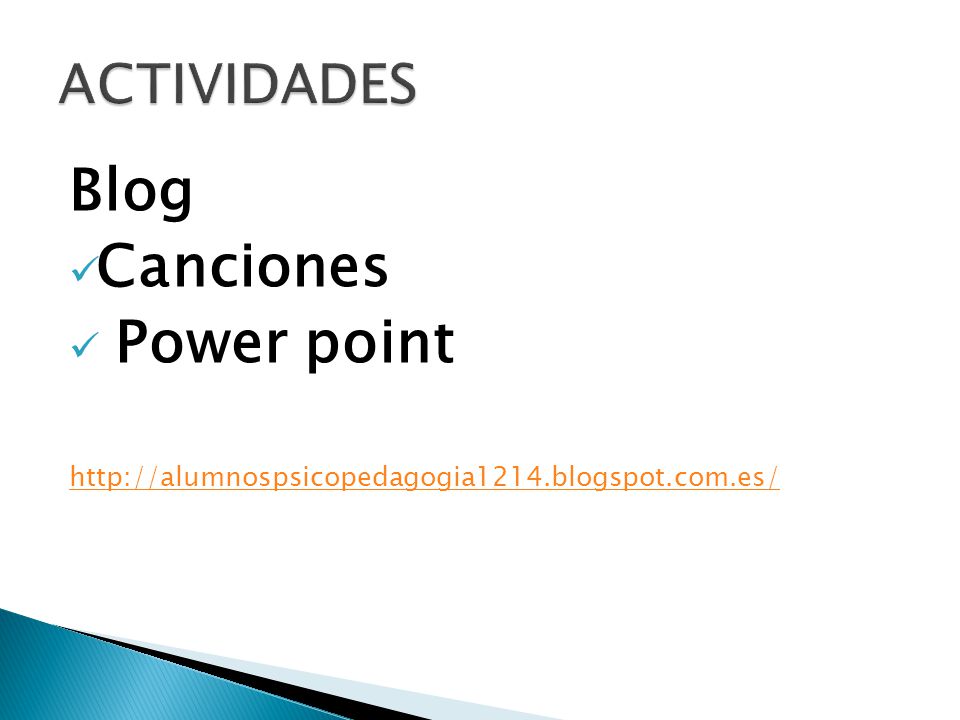 ACTIVIDADES

Blog
✓Canciones
✓ Power point

http://alumnospsicopedagogia1214.blogspot.com.es/